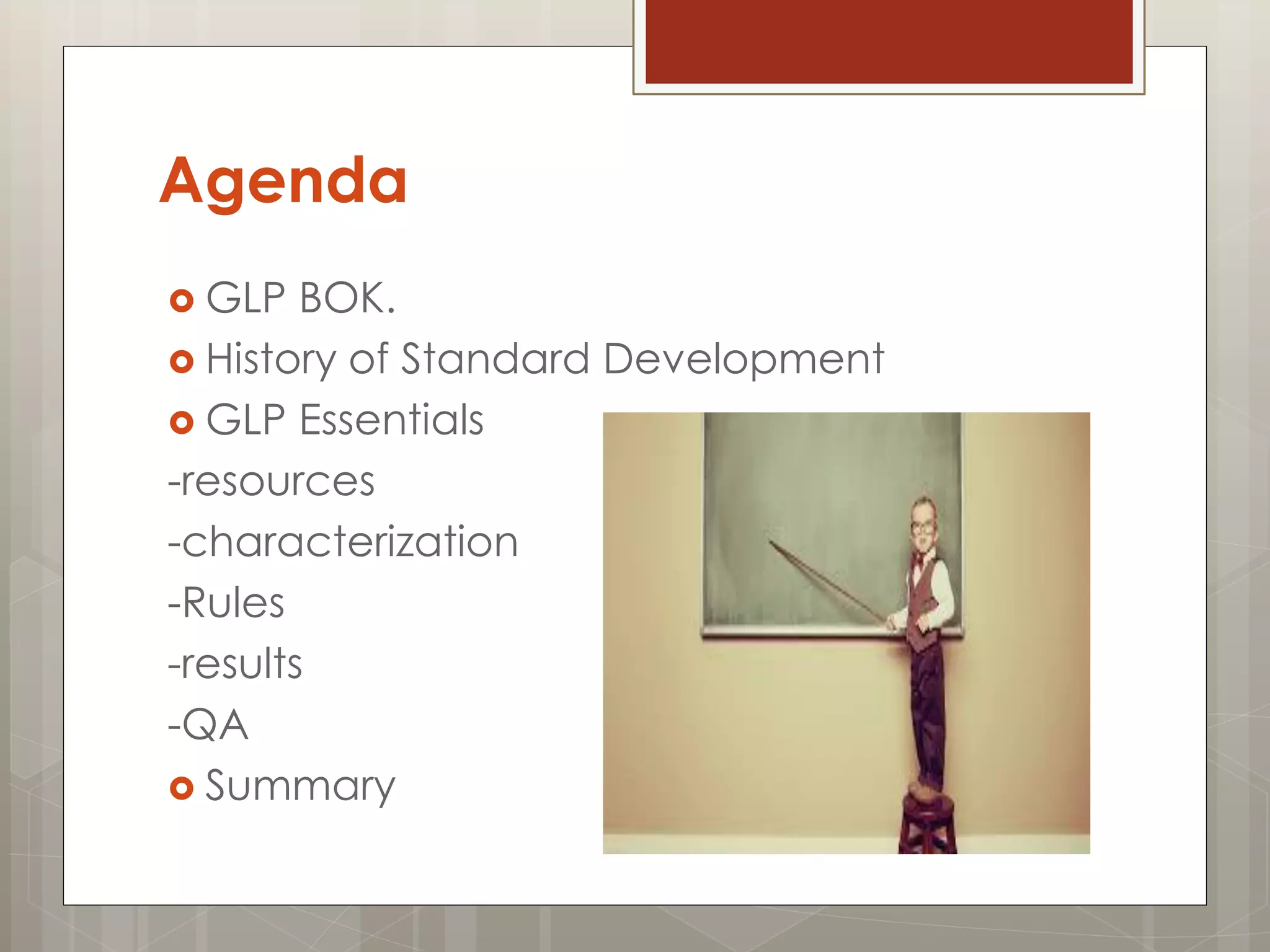 Agenda

GLP BOK.
History of Standard Development
GLP Essentials
-resources
-characterization
-Rules
-results
-QA
Summary